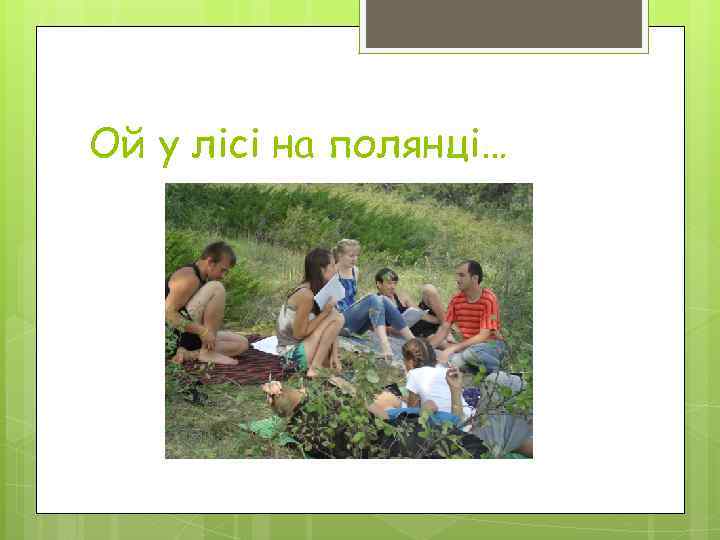 Ой у лісі на полянці…